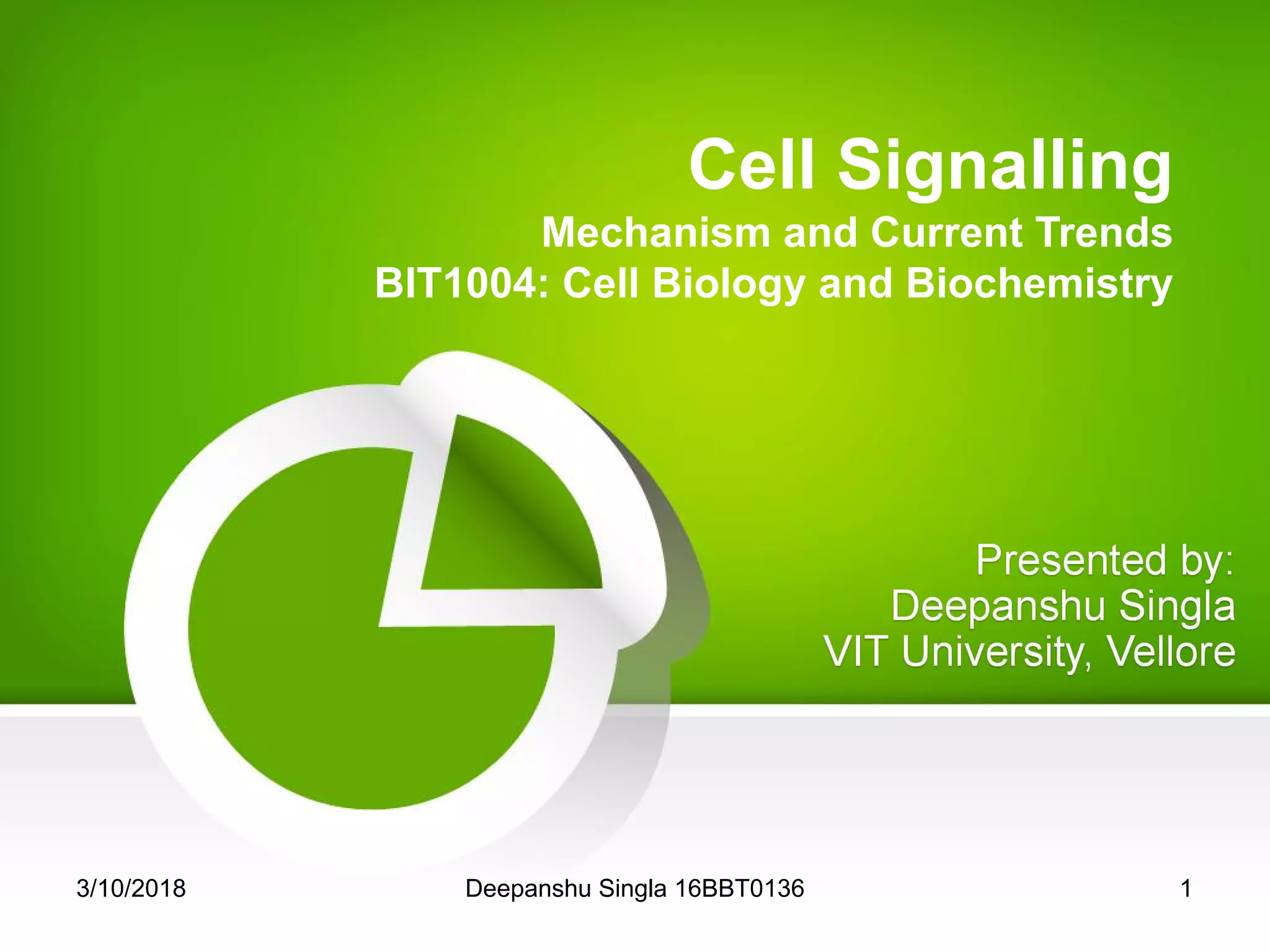 Cell Signalling
Mechanism and Current Trends
BIT1004: Cell Biology and Biochemistry

Presented by:
Deepanshu Singla
VIT University, Vellore

3/10/2018
Deepanshu Singla 16BBT0136
1